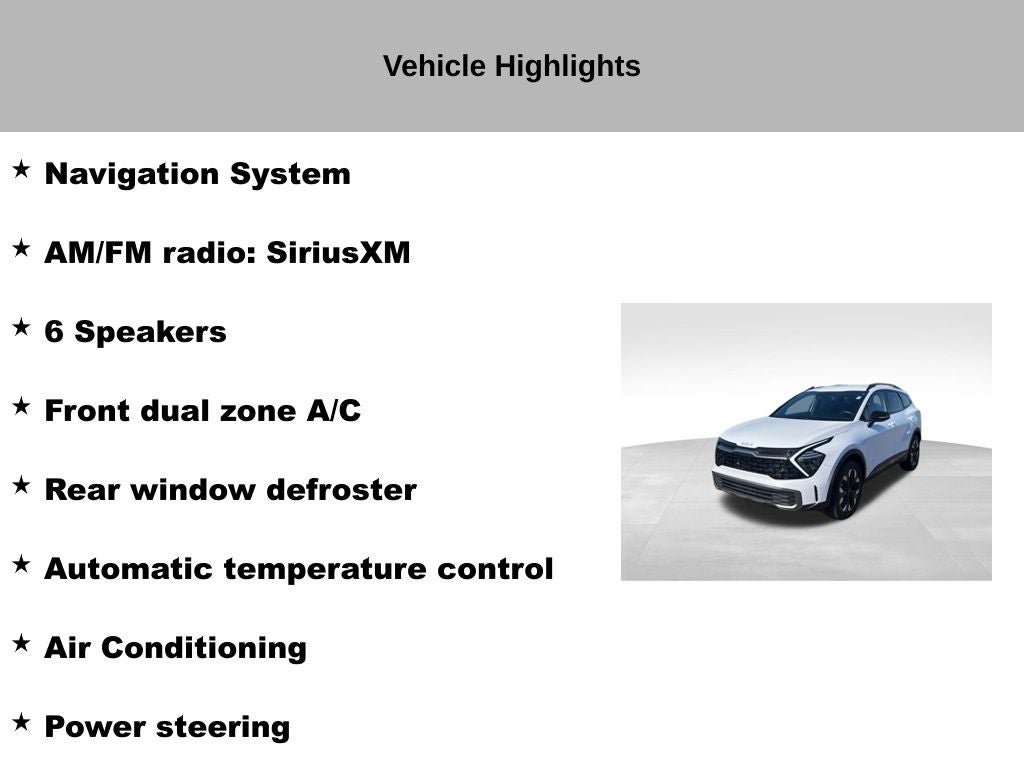 Vehicle Highlights

★ Navigation System

★ AM/FM radio: SiriusXM

★ 6 Speakers

★ Front dual zone A/C

★ Rear window defroster

★ Automatic temperature control

★ Air Conditioning

★ Power steering